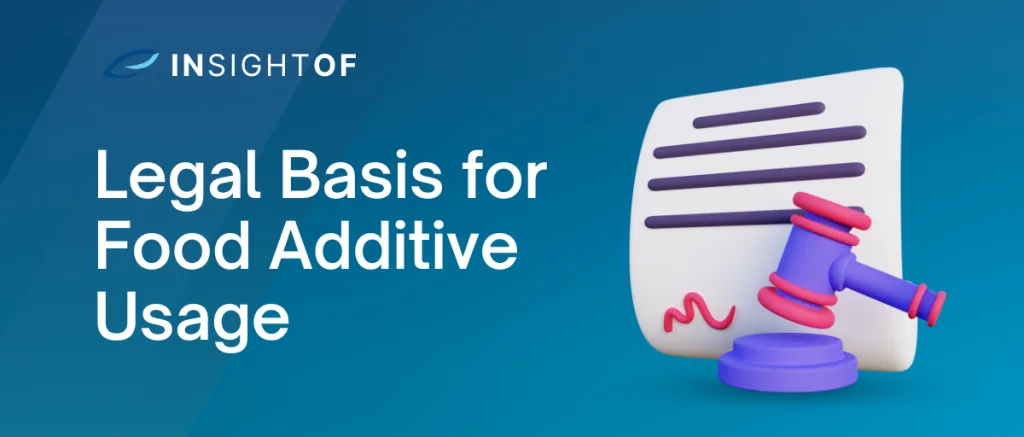 INSIGHTOF

Legal Basis for Food Additive Usage